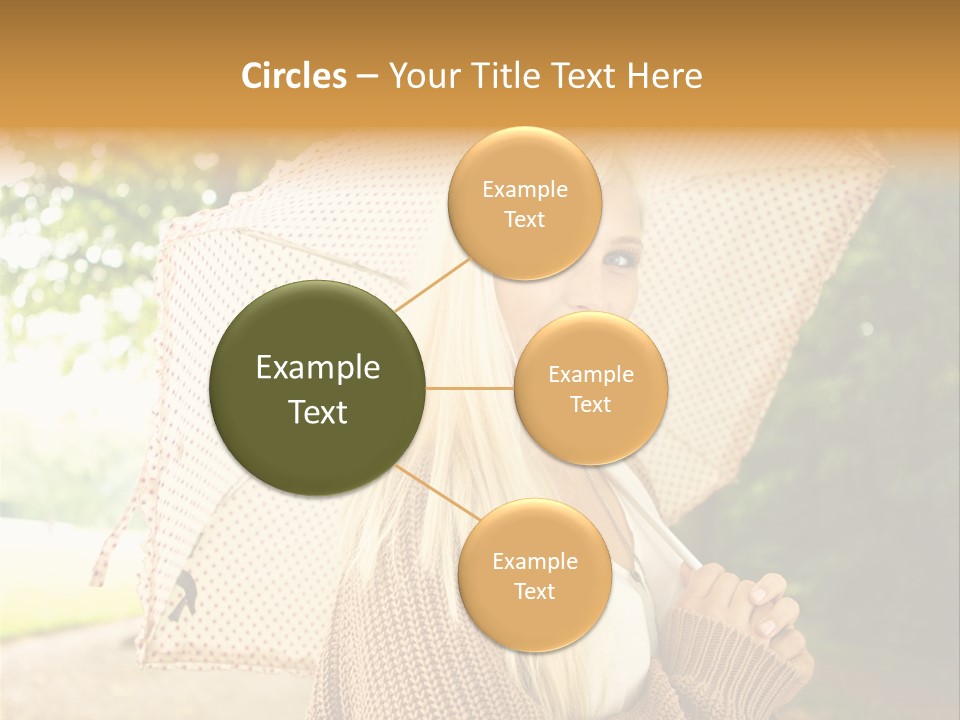 Circles – Your Title Text Here

Example Text

Example Text

Example Text

Example Text